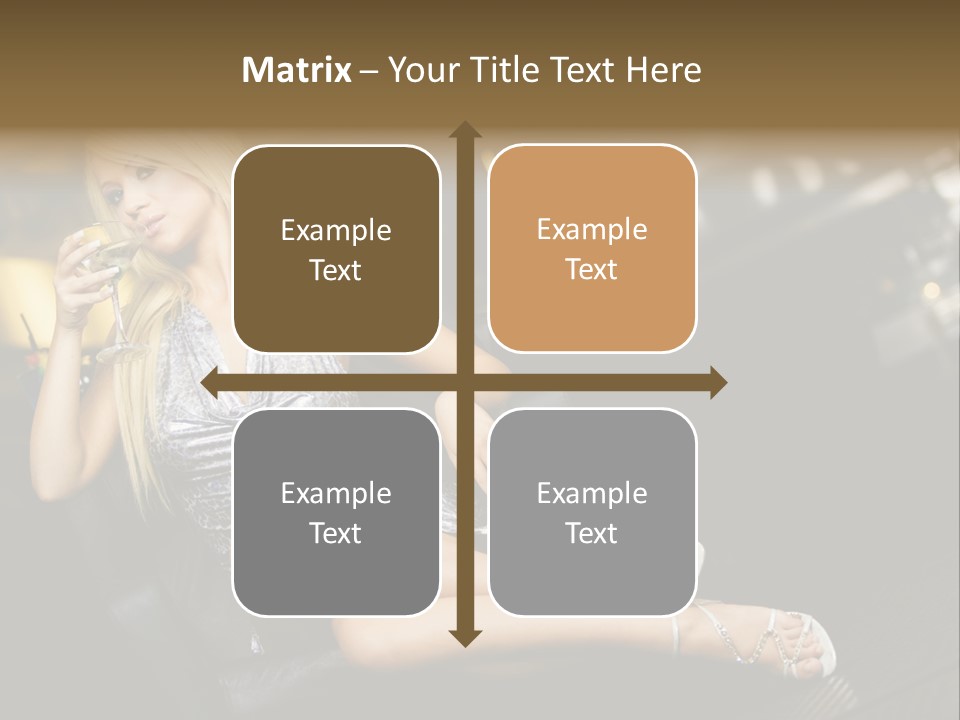 Matrix – Your Title Text Here

Example Text

Example Text

Example Text

Example Text